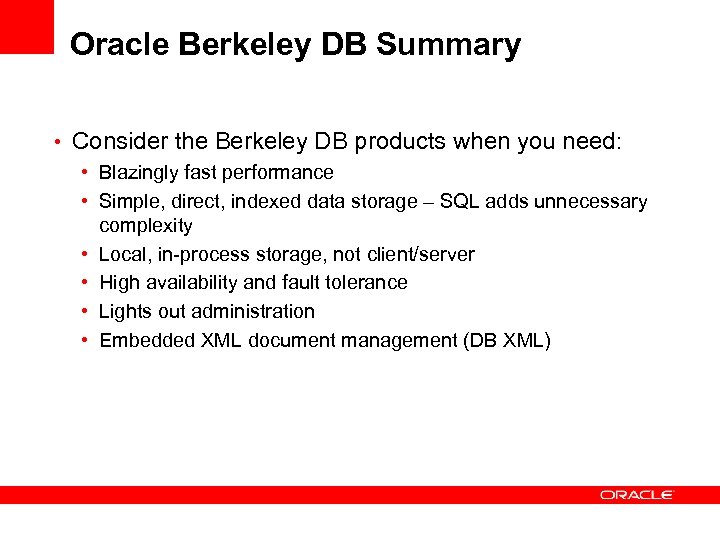 Oracle Berkeley DB Summary

• Consider the Berkeley DB products when you need:
  • Blazingly fast performance
  • Simple, direct, indexed data storage – SQL adds unnecessary complexity
  • Local, in-process storage, not client/server
  • High availability and fault tolerance
  • Lights out administration
  • Embedded XML document management (DB XML)

ORACLE